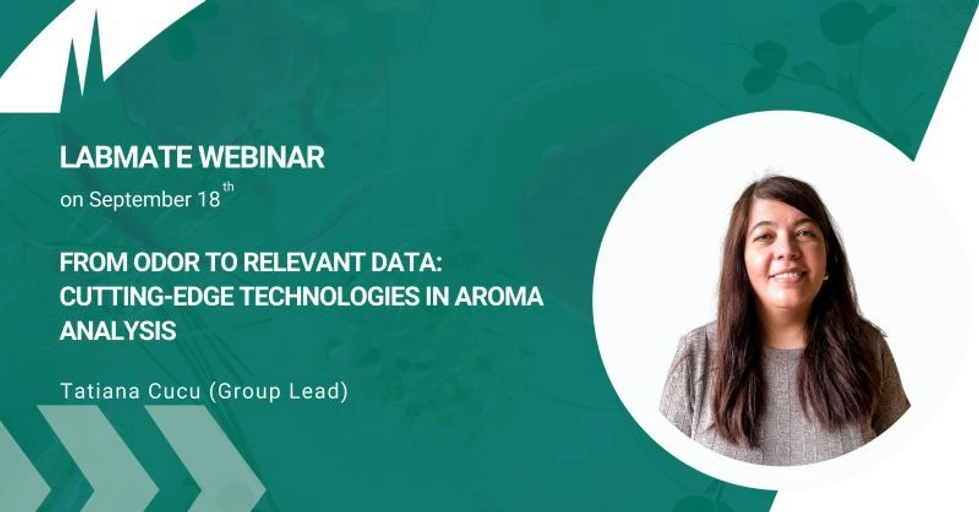 LABMATE WEBINAR
on September 18$^{th}$

FROM ODOR TO RELEVANT DATA: CUTTING-EDGE TECHNOLOGIES IN AROMA ANALYSIS

Tatiana Cucu (Group Lead)